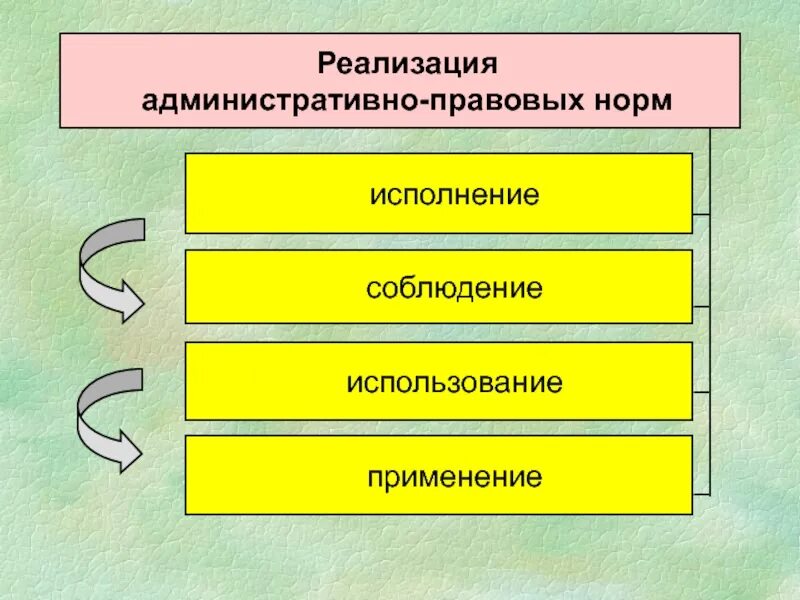 Реализация административно-правовых норм

исполнение

соблюдение

использование

применение